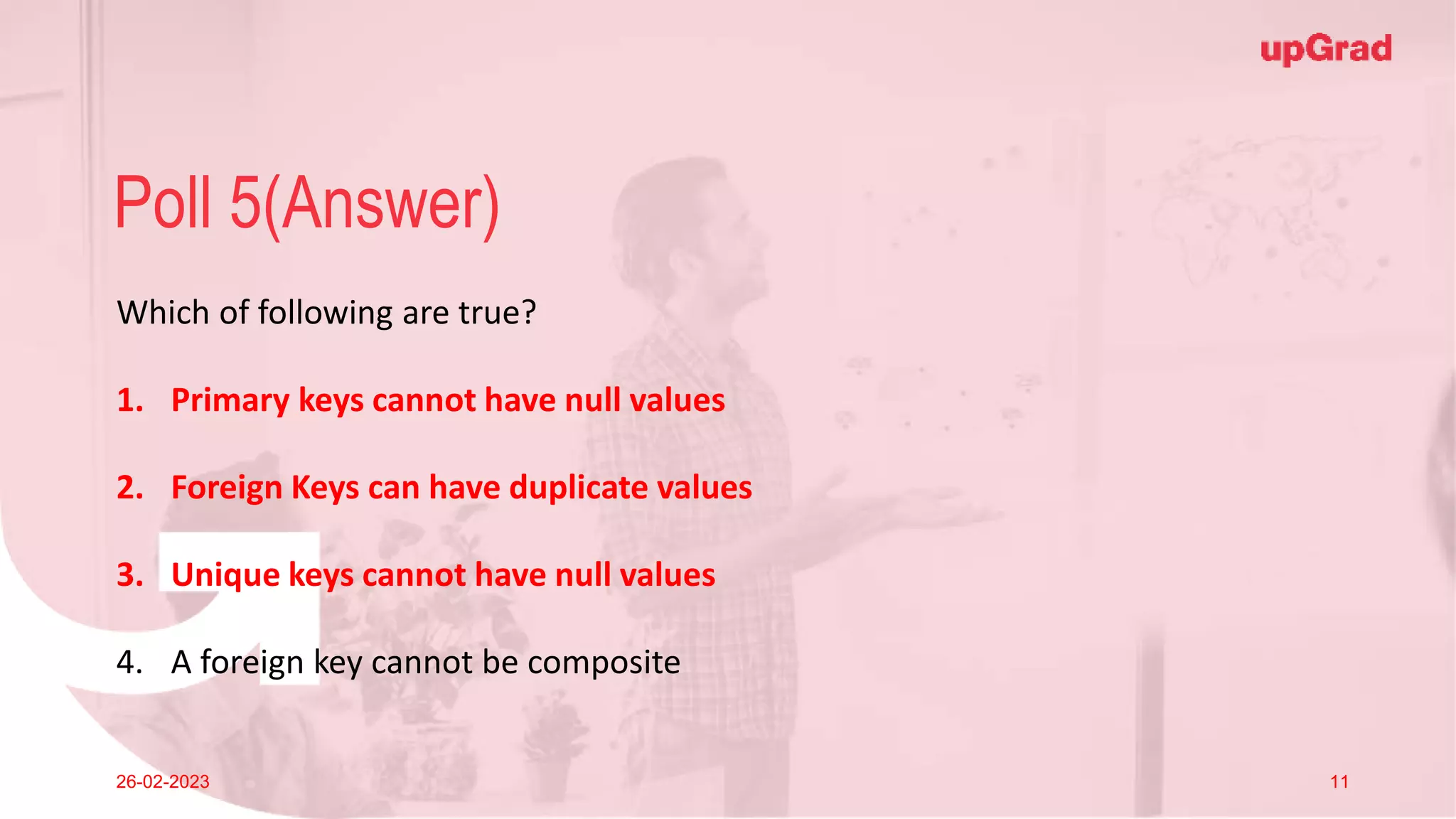 upGrad

Poll 5(Answer)

Which of following are true?

1. Primary keys cannot have null values

2. Foreign Keys can have duplicate values

3. Unique keys cannot have null values

4. A foreign key cannot be composite

26-02-2023

11